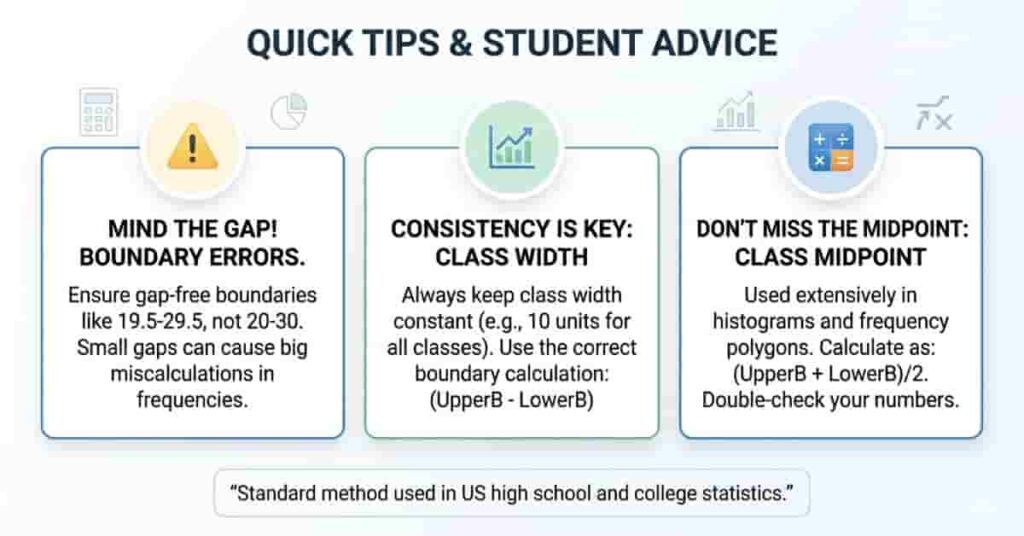 QUICK TIPS & STUDENT ADVICE

MIND THE GAP! BOUNDARY ERRORS.

Ensure gap-free boundaries like 19.5-29.5, not 20-30. Small gaps can cause big miscalculations in frequencies.

CONSISTENCY IS KEY: CLASS WIDTH

Always keep class width constant (e.g., 10 units for all classes). Use the correct boundary calculation: (UpperB - LowerB)

DON'T MISS THE MIDPOINT: CLASS MIDPOINT

Used extensively in histograms and frequency polygons. Calculate as: (UpperB + LowerB)/2. Double-check your numbers.

"Standard method used in US high school and college statistics."